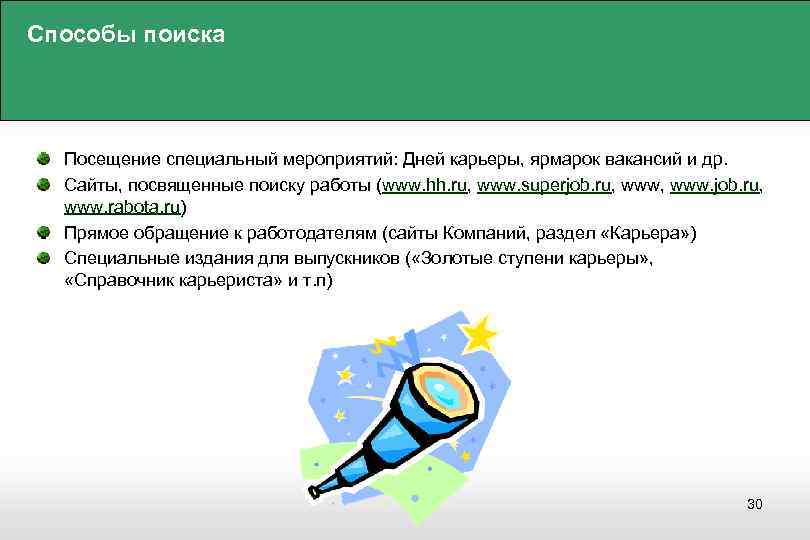 Способы поиска

Посещение специальный мероприятий: Дней карьеры, ярмарок вакансий и др.

Сайты, посвященные поиску работы (www.hh.ru, www.superjob.ru, www, www.job.ru, www.rabota.ru)

Прямое обращение к работодателям (сайты Компаний, раздел «Карьера»)

Специальные издания для выпускников («Золотые ступени карьеры», «Справочник карьериста» и т.п)

30